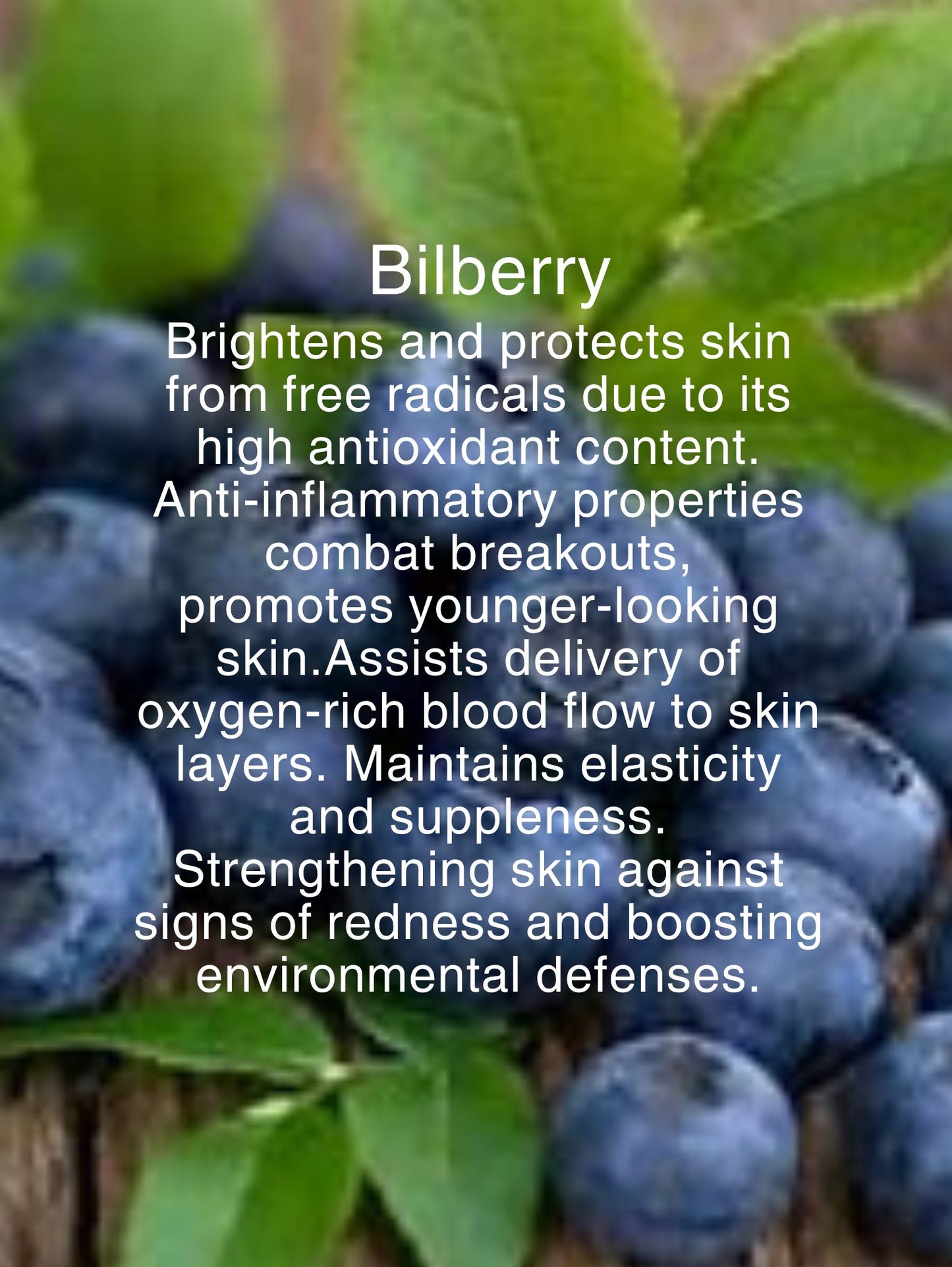 Bilberry

Brightens and protects skin from free radicals due to its high antioxidant content. Anti-inflammatory properties combat breakouts, promotes younger-looking skin.Assists delivery of oxygen-rich blood flow to skin layers. Maintains elasticity and suppleness. Strengthening skin against signs of redness and boosting environmental defenses.